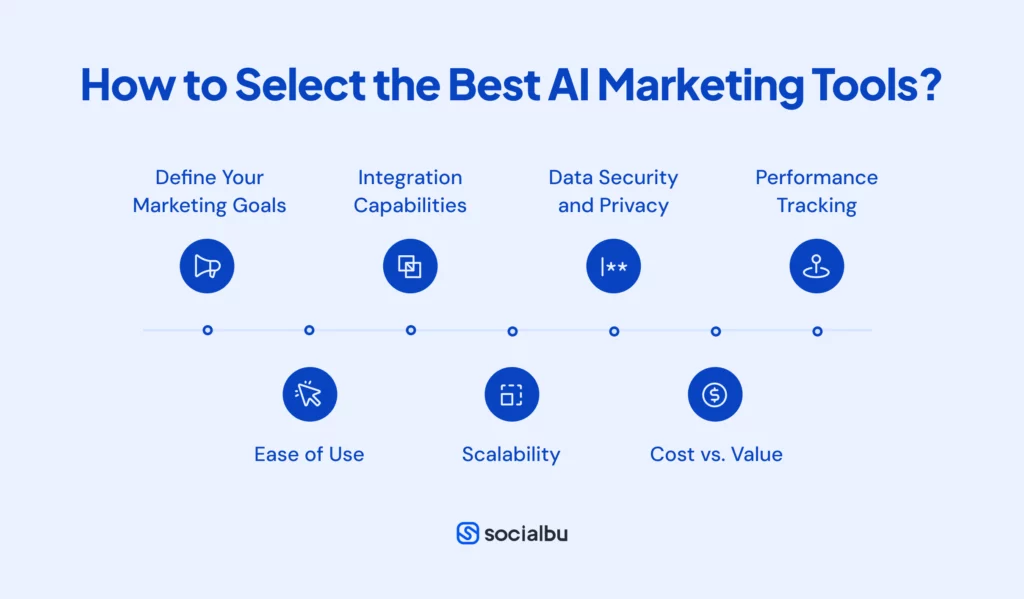 How to Select the Best AI Marketing Tools?

Define Your Marketing Goals

Ease of Use

Integration Capabilities

Scalability

Data Security and Privacy

Cost vs. Value

Performance Tracking

socialbu